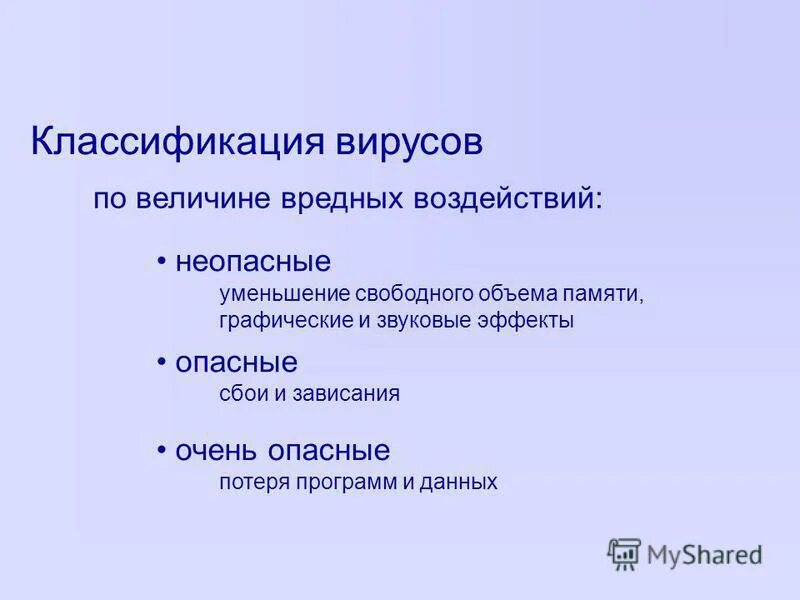 Классификация вирусов

по величине вредных воздействий:

• неопасные
уменьшение свободного объема памяти, графические и звуковые эффекты

• опасные
сбои и зависания

• очень опасные
потеря программ и данных

MyShared